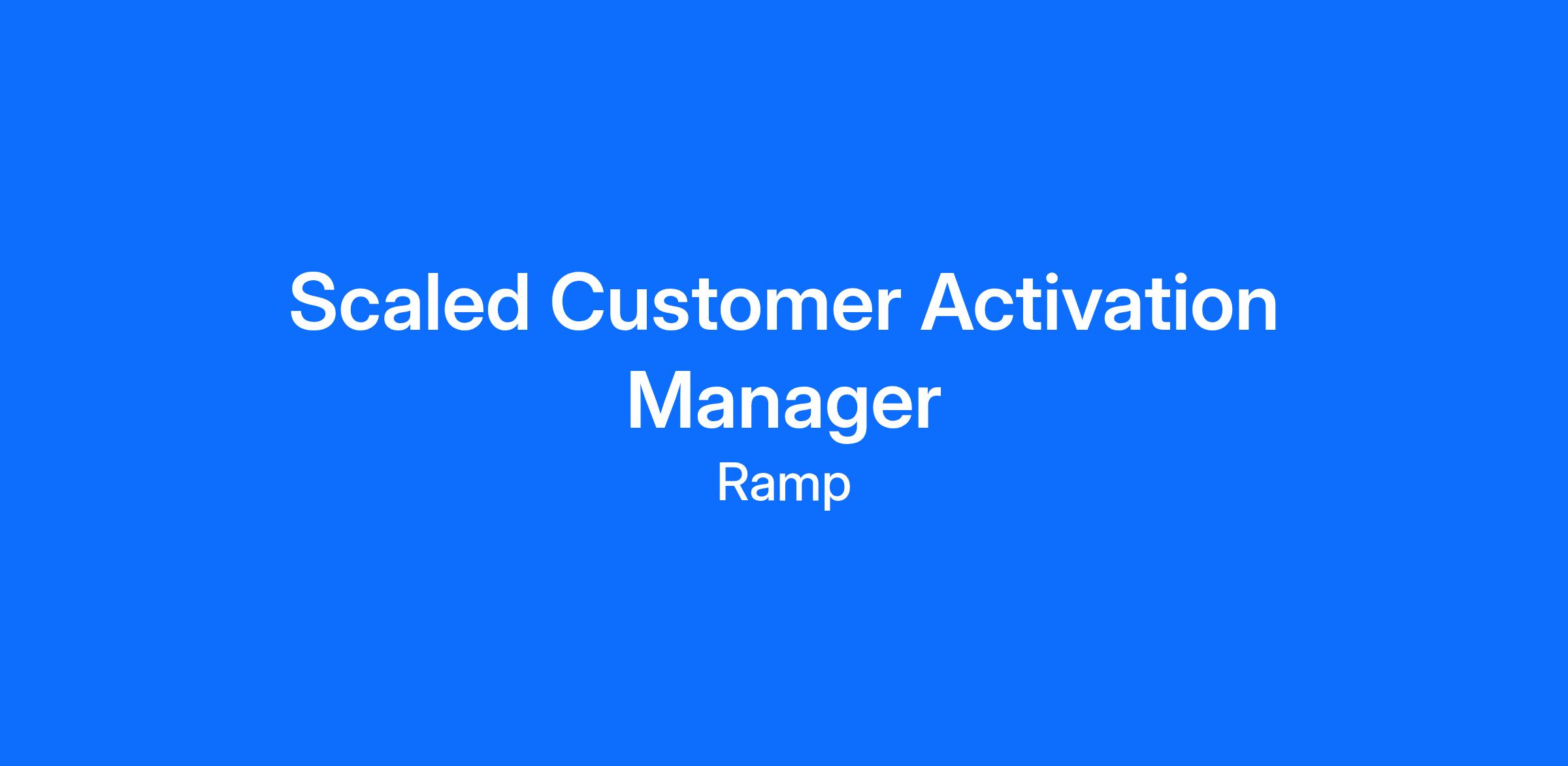 Scaled Customer Activation Manager

Ramp